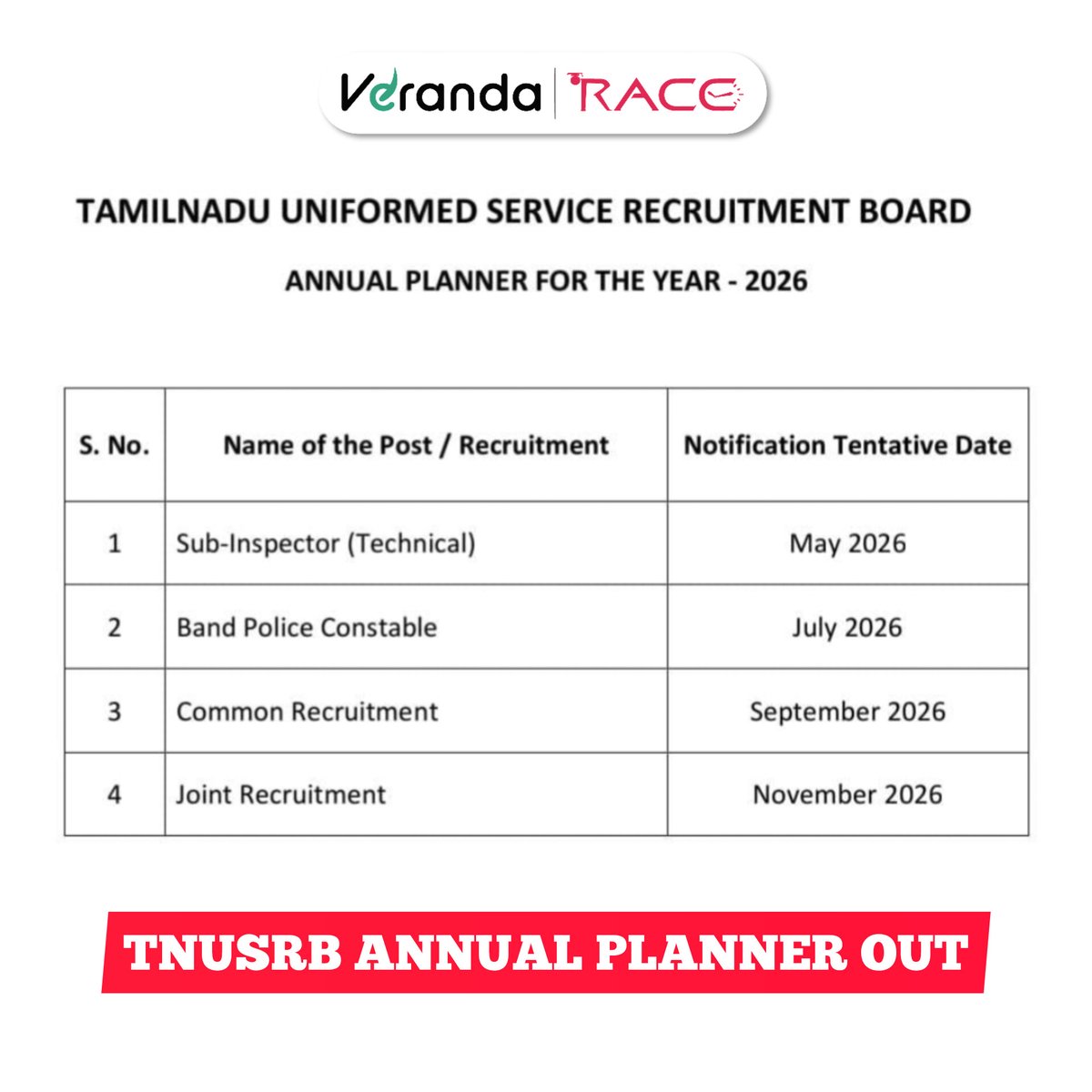 Veranda | RACE

TAMILNADU UNIFORMED SERVICE RECRUITMENT BOARD

ANNUAL PLANNER FOR THE YEAR - 2026

| S. No. | Name of the Post / Recruitment | Notification Tentative Date |
|---|---|---|
| 1 | Sub-Inspector (Technical) | May 2026 |
| 2 | Band Police Constable | July 2026 |
| 3 | Common Recruitment | September 2026 |
| 4 | Joint Recruitment | November 2026 |

TNUSRB ANNUAL PLANNER OUT